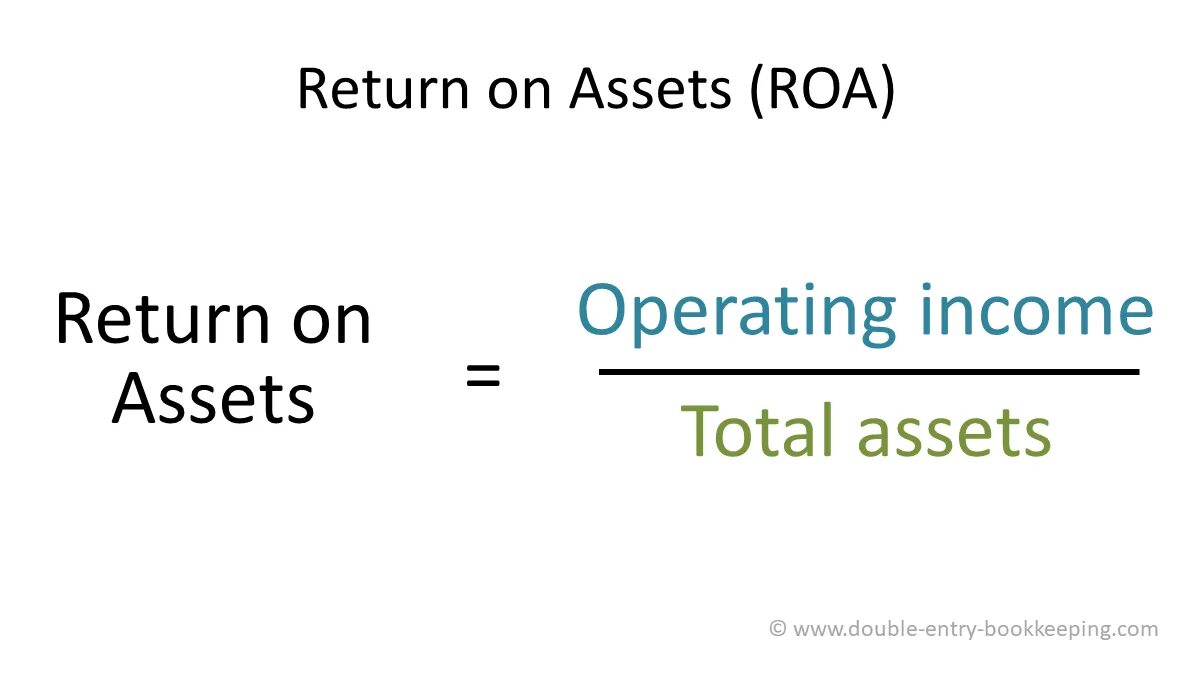 Return on Assets (ROA)

$\text{Return on Assets} = \frac{\text{Operating income}}{\text{Total assets}}$

© www.double-entry-bookkeeping.com